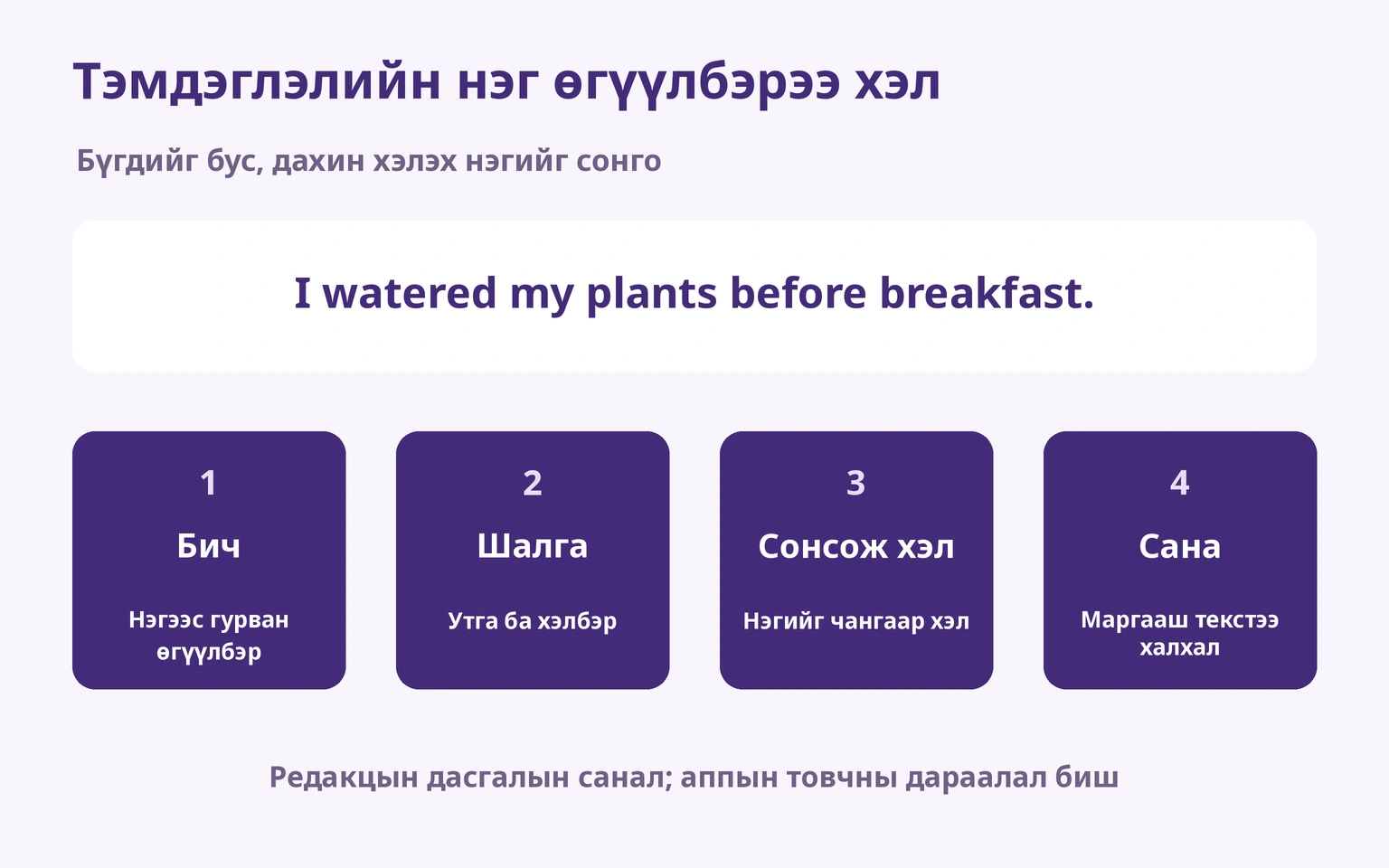 Тэмдэглэлийн нэг өгүүлбэрээ хэл

Бүгдийг бус, дахин хэлэх нэгийг сонго

I watered my plants before breakfast.

1

Бич

Нэгээс гурван өгүүлбэр

2

Шалга

Утга ба хэлбэр

3

Сонсож хэл

Нэгийг чангаар хэл

4

Сана

Маргааш текстээ халхал

Редакцын дасгалын санал; аппын товчны дараалал биш